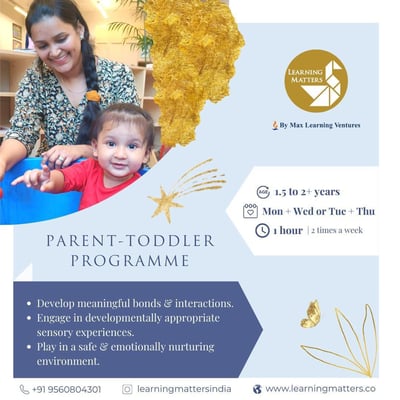 LEARNING MATTERS

By Max Learning Ventures

AGE 1.5 to 2+ years

Mon + Wed or Tue + Thu

1 hour | 2 times a week

PARENT-TODDLER PROGRAMME

• Develop meaningful bonds & interactions.
• Engage in developmentally appropriate sensory experiences.
• Play in a safe & emotionally nurturing environment.

+91 9560804301 learningmattersindia www.learningmatters.co